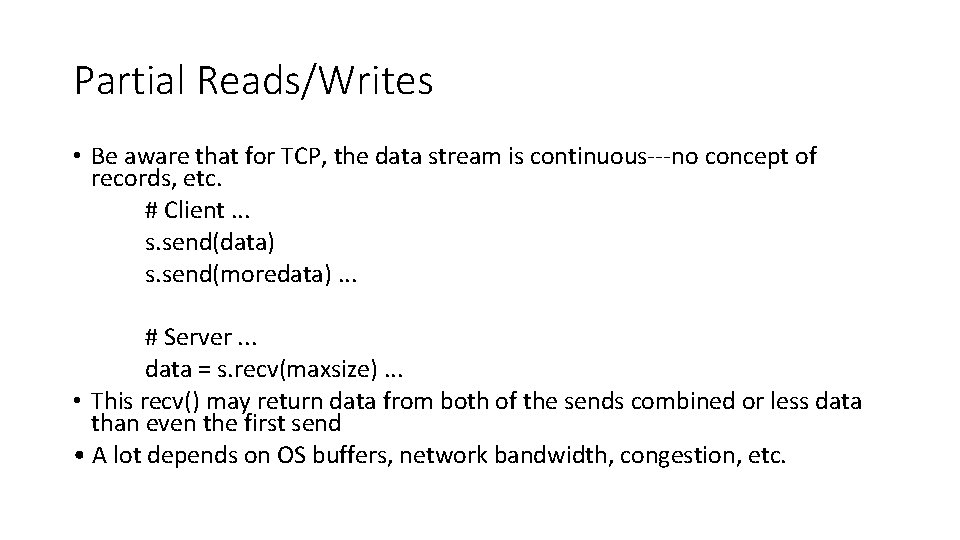 Partial Reads/Writes

• Be aware that for TCP, the data stream is continuous---no concept of records, etc.

# Client ...
s.send(data)
s.send(moredata) ...

# Server ...
data = s.recv(maxsize) ...

• This recv() may return data from both of the sends combined or less data than even the first send

• A lot depends on OS buffers, network bandwidth, congestion, etc.